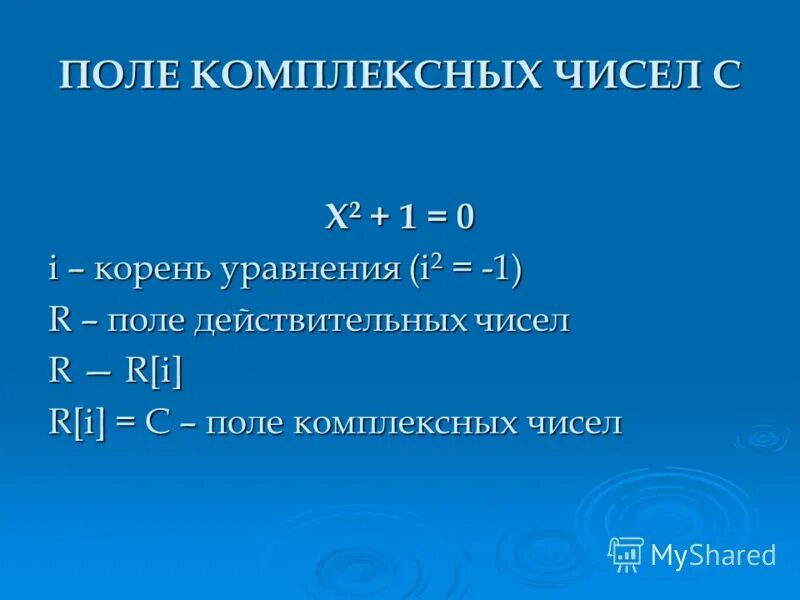 ПОЛЕ КОМПЛЕКСНЫХ ЧИСЕЛ С

$X^2 + 1 = 0$

i – корень уравнения ($i^2 = -1$)

R – поле действительных чисел

R — R[i]

R[i] = C – поле комплексных чисел

MyShared